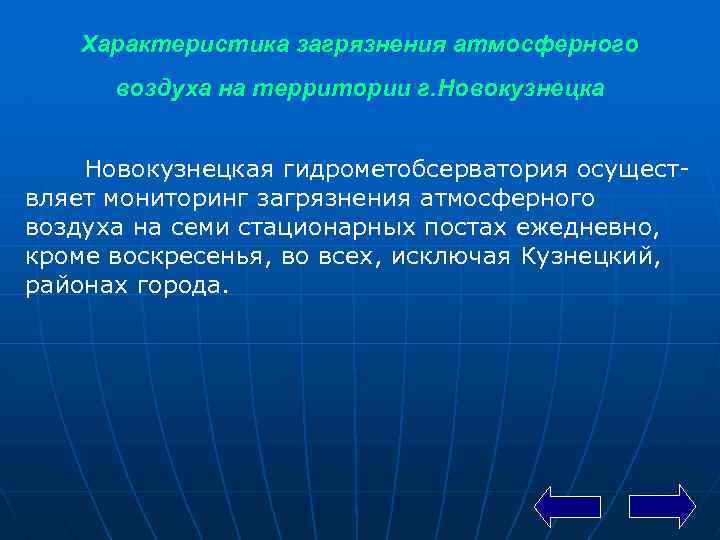 Характеристика загрязнения атмосферного воздуха на территории г.Новокузнецка

Новокузнецкая гидрометобсерватория осуществляет мониторинг загрязнения атмосферного воздуха на семи стационарных постах ежедневно, кроме воскресенья, во всех, исключая Кузнецкий, районах города.